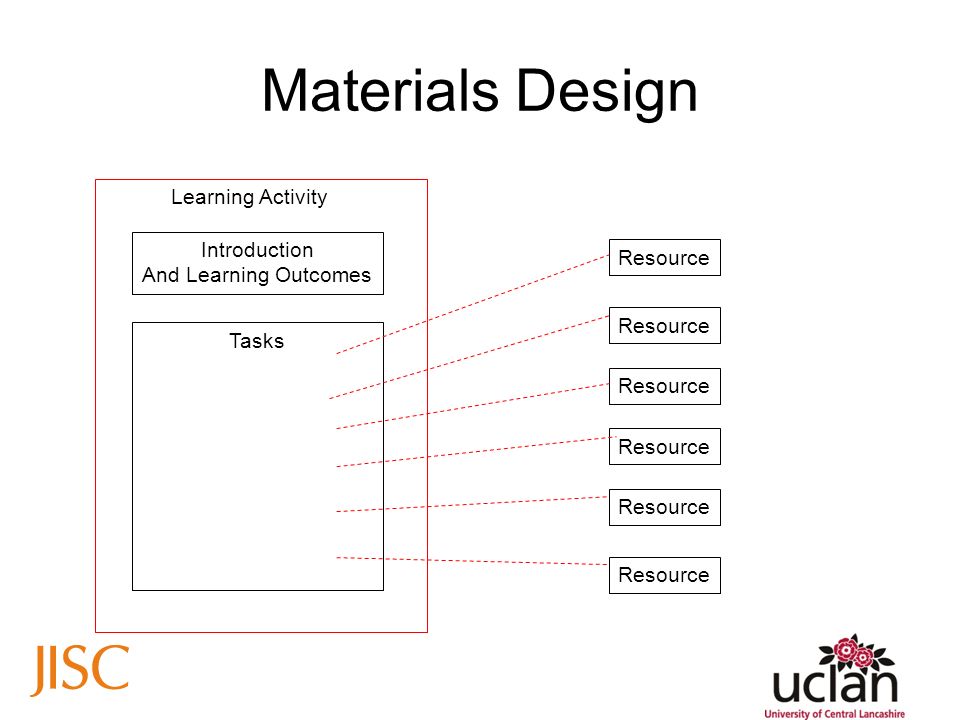 Materials Design

Learning Activity

Introduction
And Learning Outcomes

Tasks

Resource

Resource

Resource

Resource

Resource

Resource

JISC

uclan
University of Central Lancashire